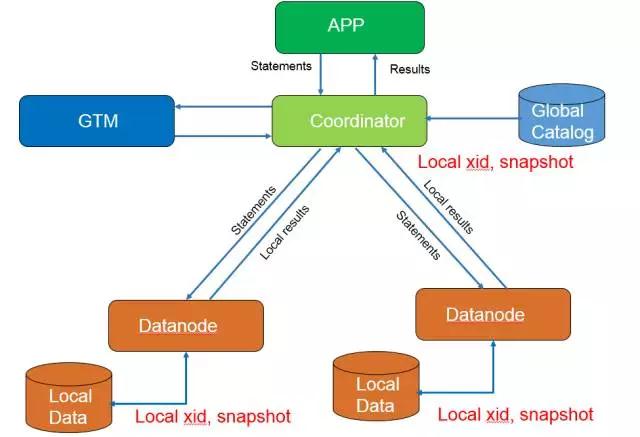 APP

Statements

Results

GTM

Coordinator

Global Catalog

Local xid, snapshot

Statements

Local results

Local results

Statements

Datanode

Datanode

Local Data

Local xid, snapshot

Local Data

Local xid, snapshot